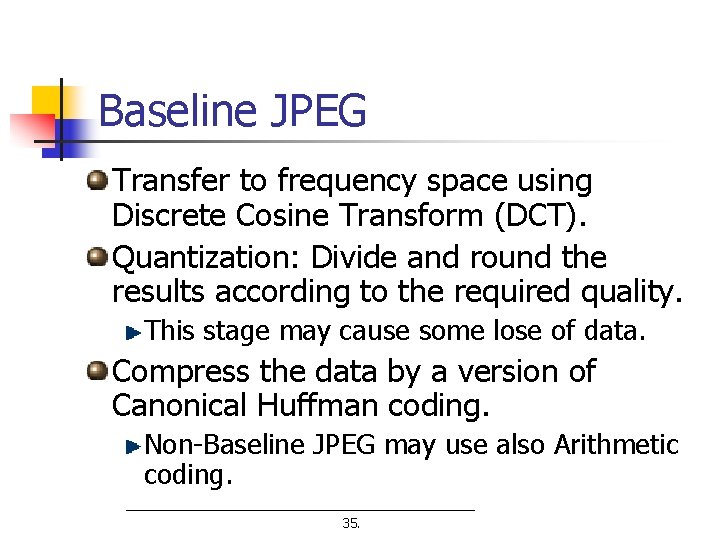 Baseline JPEG

Transfer to frequency space using Discrete Cosine Transform (DCT).

Quantization: Divide and round the results according to the required quality.

This stage may cause some lose of data.

Compress the data by a version of Canonical Huffman coding.

Non-Baseline JPEG may use also Arithmetic coding.

35.